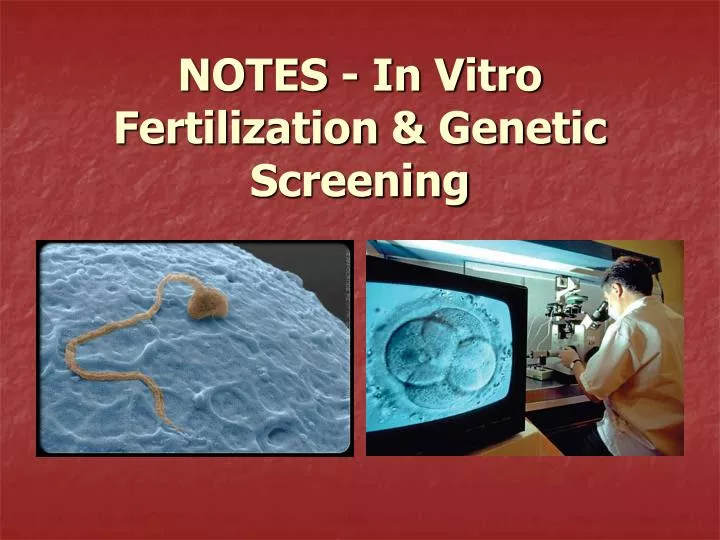 NOTES - In Vitro Fertilization & Genetic Screening